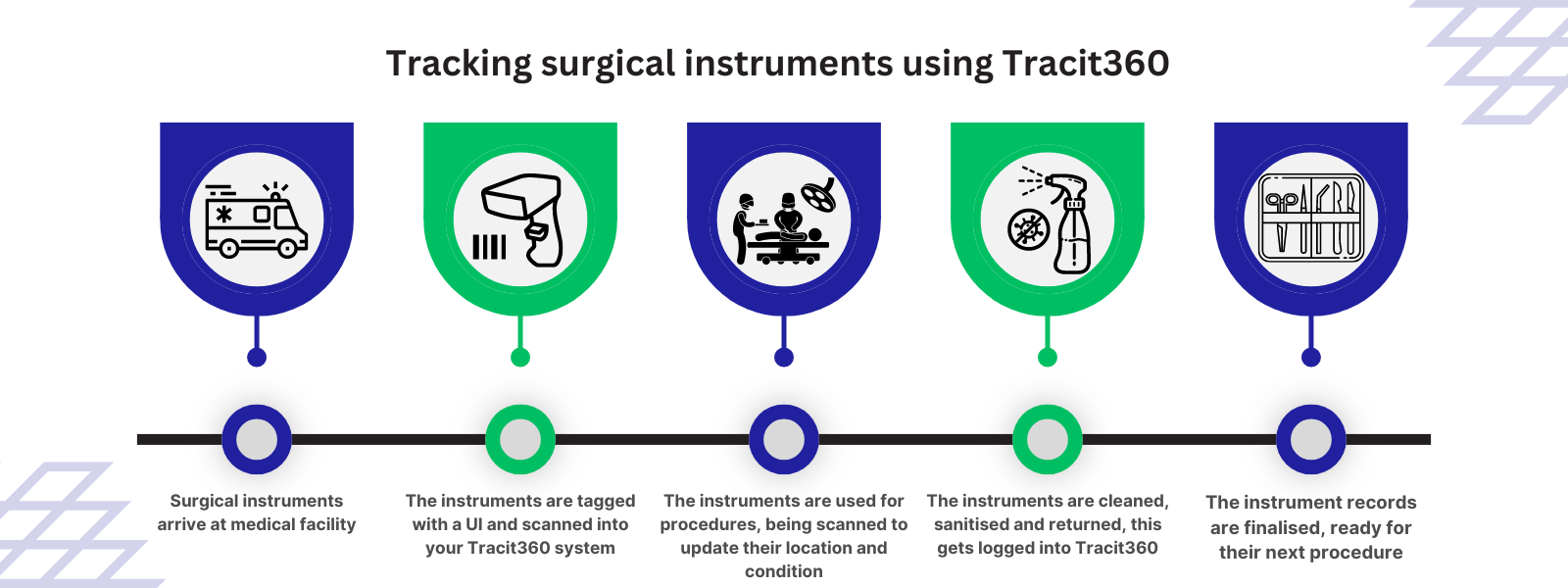 Tracking surgical instruments using Tracit360

Surgical instruments arrive at medical facility

The instruments are tagged with a UI and scanned into your Tracit360 system

The instruments are used for procedures, being scanned to update their location and condition

The instruments are cleaned, sanitised and returned, this gets logged into Tracit360

The instrument records are finalised, ready for their next procedure